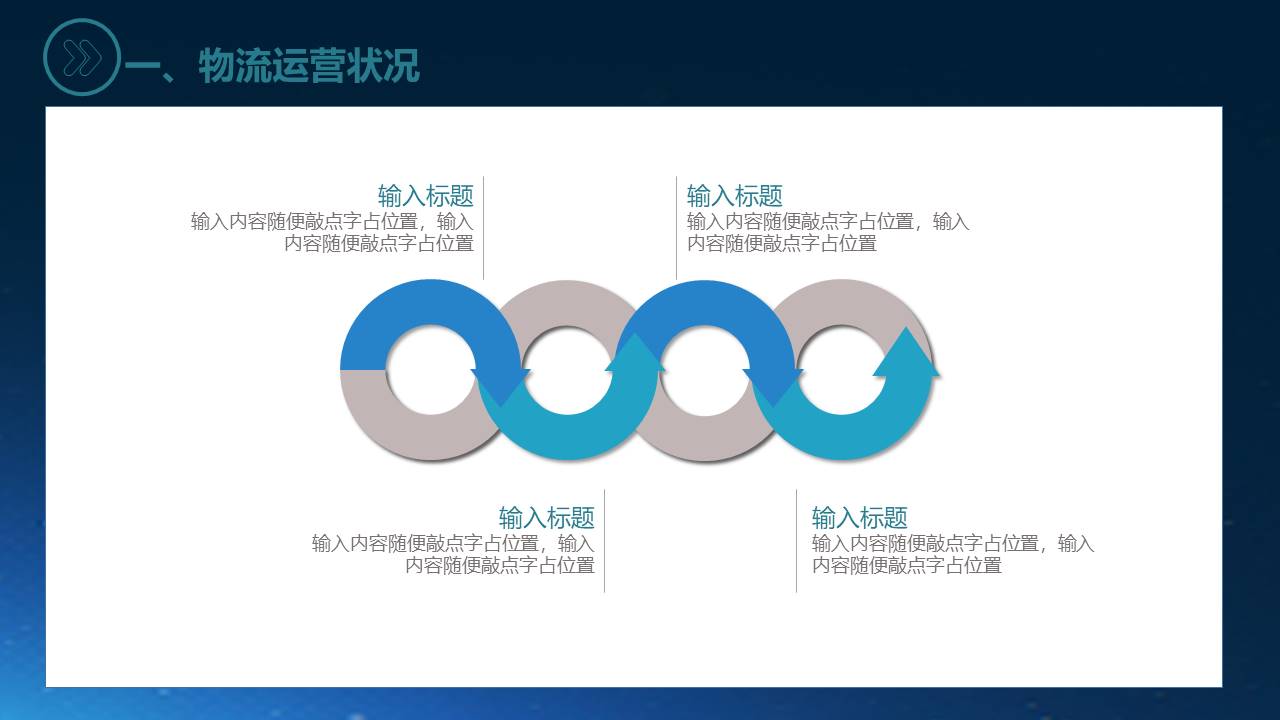 一、物流运营状况

输入标题
输入内容随便敲点字占位置，输入内容随便敲点字占位置

输入标题
输入内容随便敲点字占位置，输入内容随便敲点字占位置

输入标题
输入内容随便敲点字占位置，输入内容随便敲点字占位置

输入标题
输入内容随便敲点字占位置，输入内容随便敲点字占位置